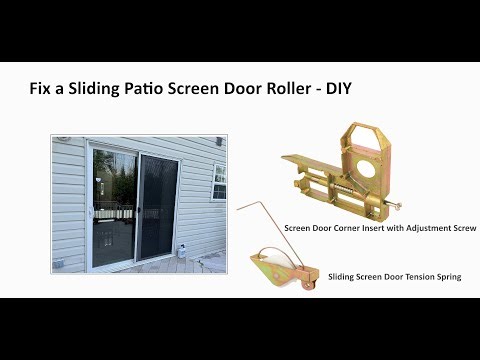 Fix a Sliding Patio Screen Door Roller - DIY

Screen Door Corner Insert with Adjustment Screw

Sliding Screen Door Tension Spring